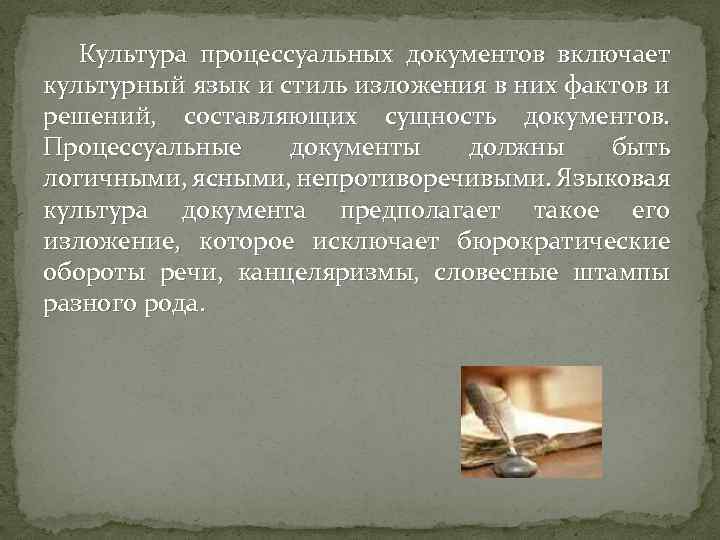 Культура процессуальных документов включает культурный язык и стиль изложения в них фактов и решений, составляющих сущность документов. Процессуальные документы должны быть логичными, ясными, непротиворечивыми. Языковая культура документа предполагает такое его изложение, которое исключает бюрократические обороты речи, канцеляризмы, словесные штампы разного рода.